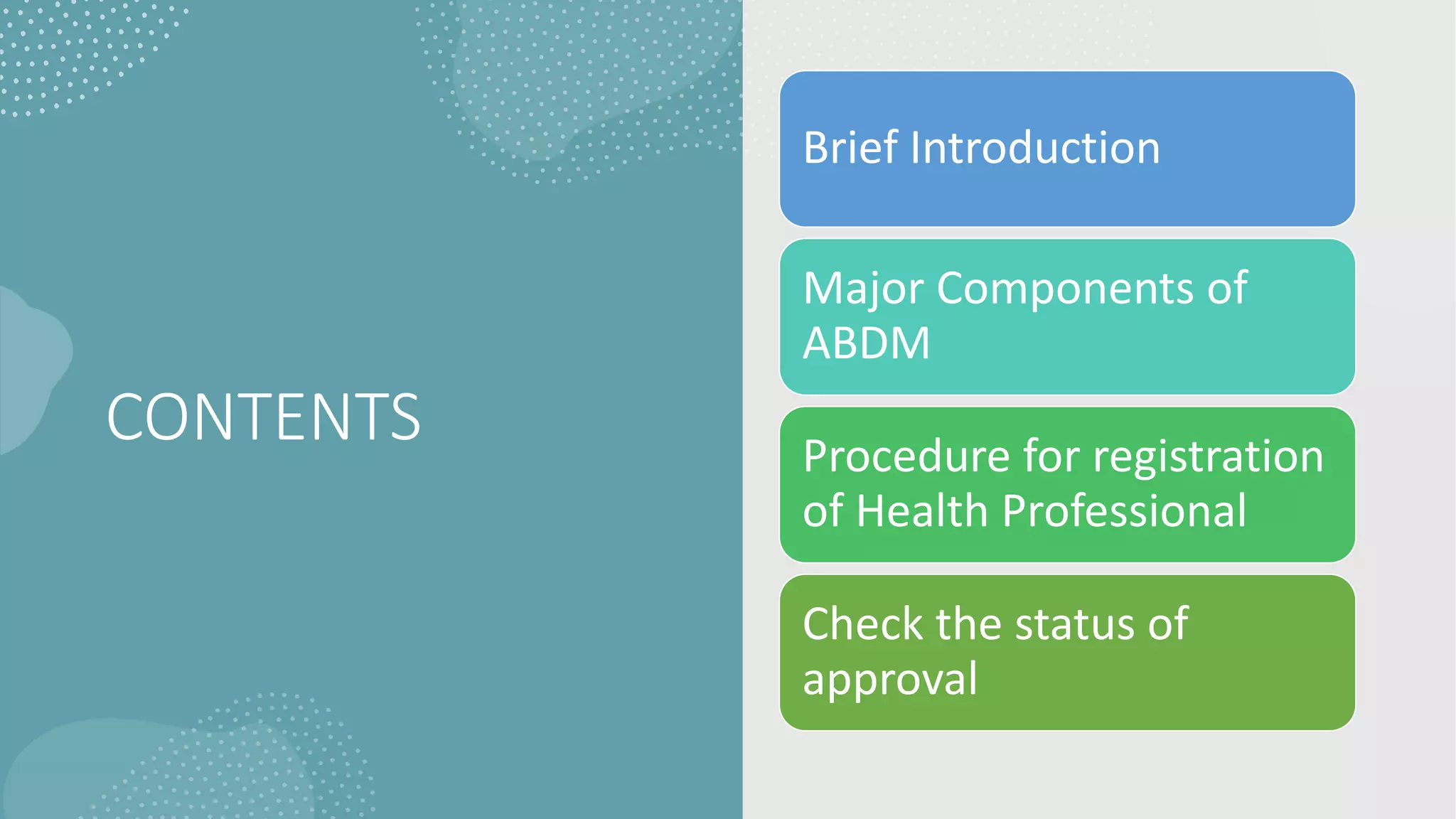 CONTENTS

Brief Introduction

Major Components of ABDM

Procedure for registration of Health Professional

Check the status of approval